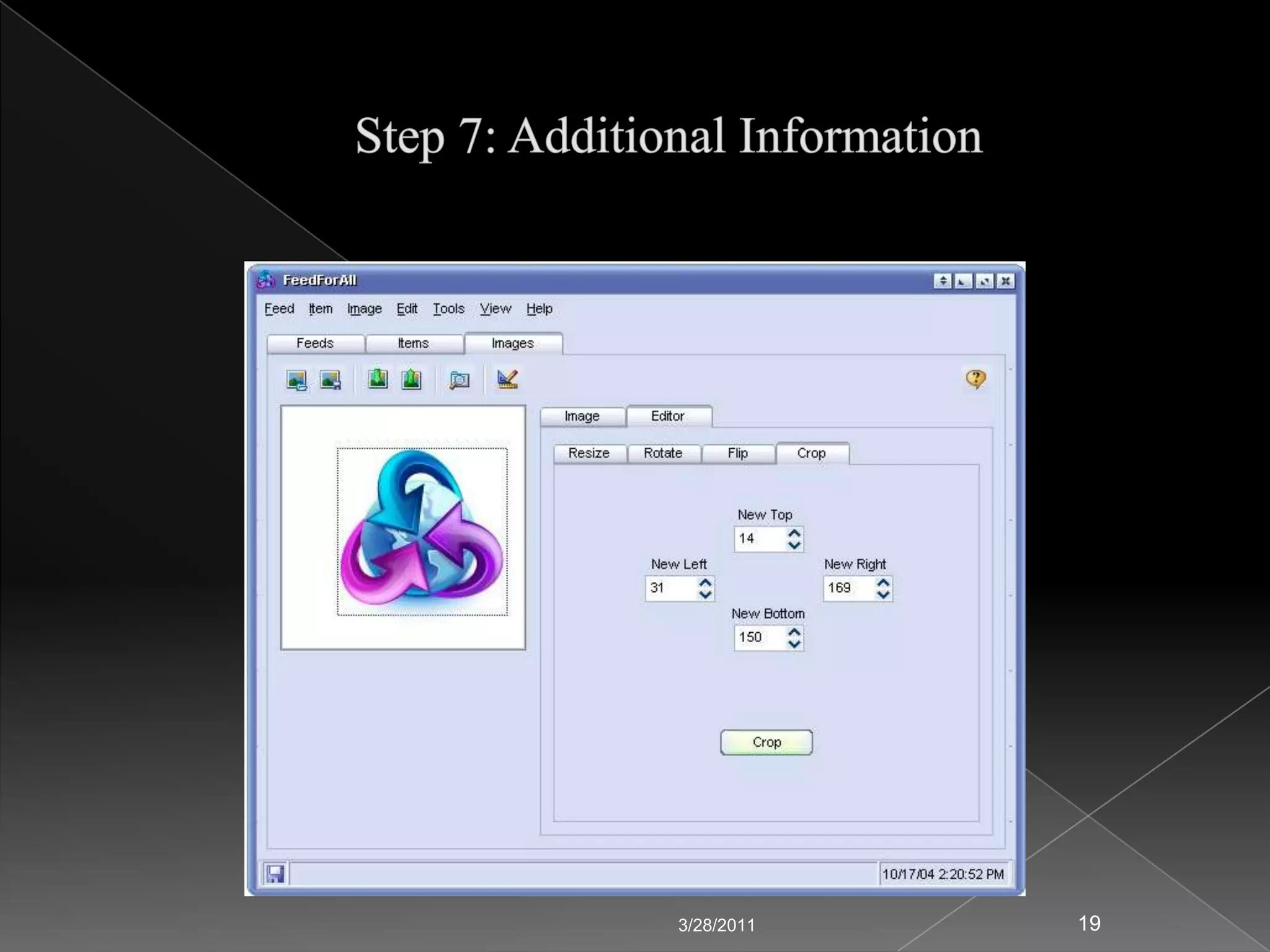 Step 7: Additional Information

FeedForAll

Feed Item Image Edit Tools View Help

Feeds Items Images

Image Editor

Resize Rotate Flip Crop

New Top
14

New Left
31

New Right
169

New Bottom
150

Crop

10/17/04 2:20:52 PM

3/28/2011

19